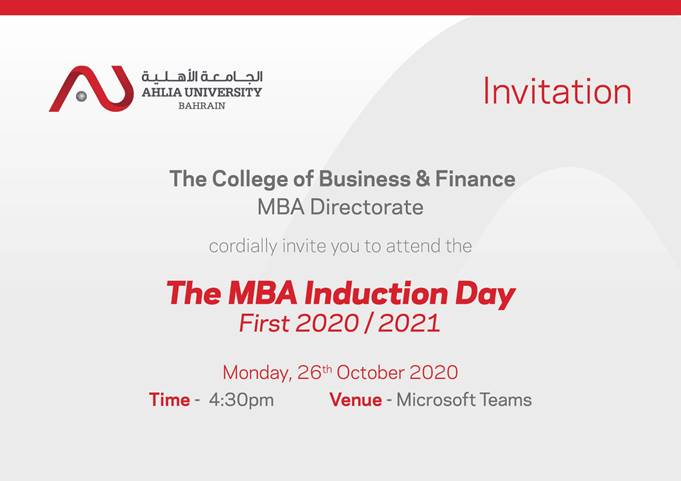 الجامعة الأهلية
AHLIA UNIVERSITY
BAHRAIN

Invitation

The College of Business & Finance
MBA Directorate

cordially invite you to attend the

The MBA Induction Day
First 2020 / 2021

Monday, 26th October 2020

Time - 4:30pm Venue - Microsoft Teams